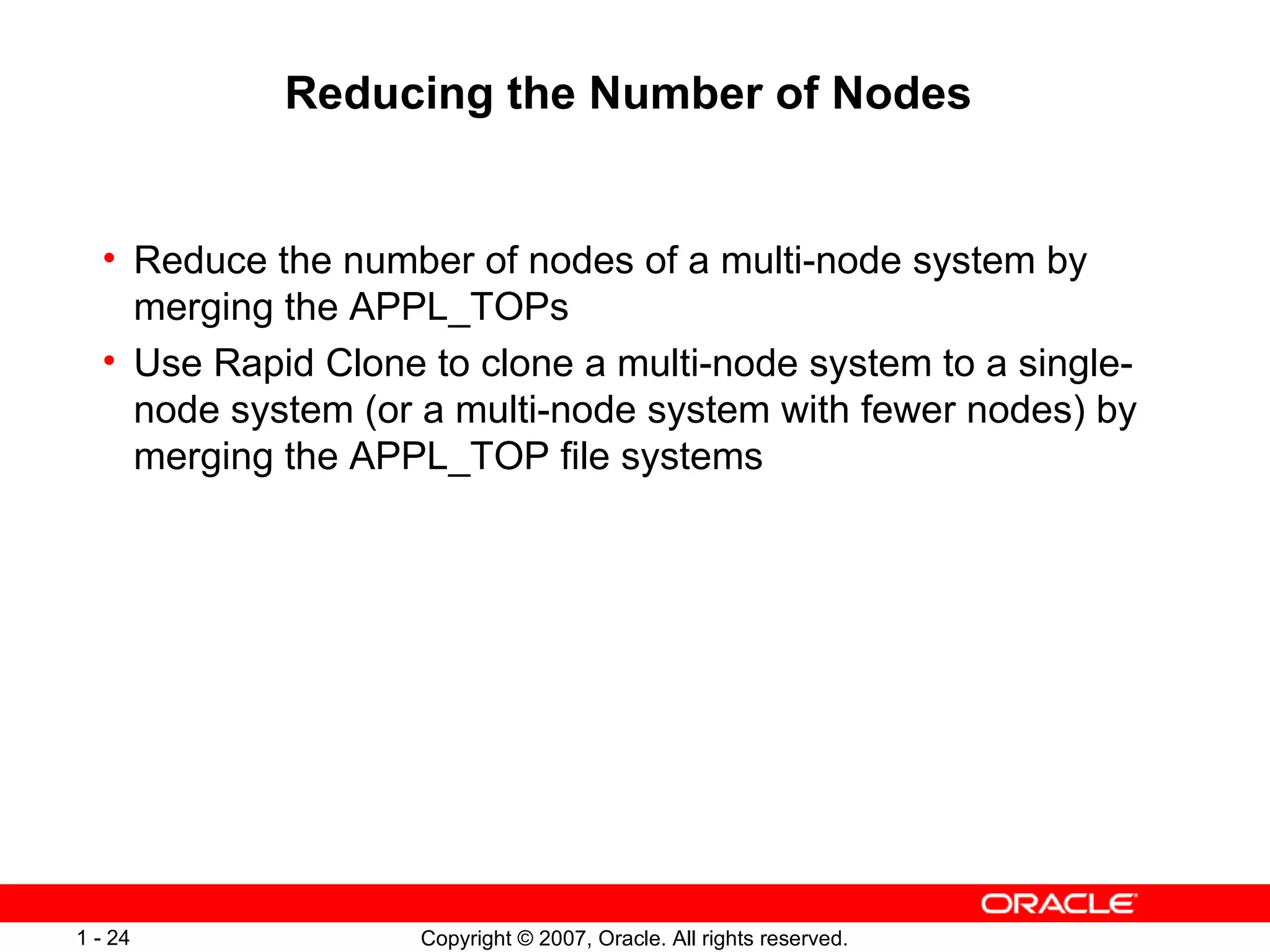 Reducing the Number of Nodes

• Reduce the number of nodes of a multi-node system by merging the APPL_TOPs
• Use Rapid Clone to clone a multi-node system to a single-node system (or a multi-node system with fewer nodes) by merging the APPL_TOP file systems

ORACLE

1 - 24

Copyright © 2007, Oracle. All rights reserved.